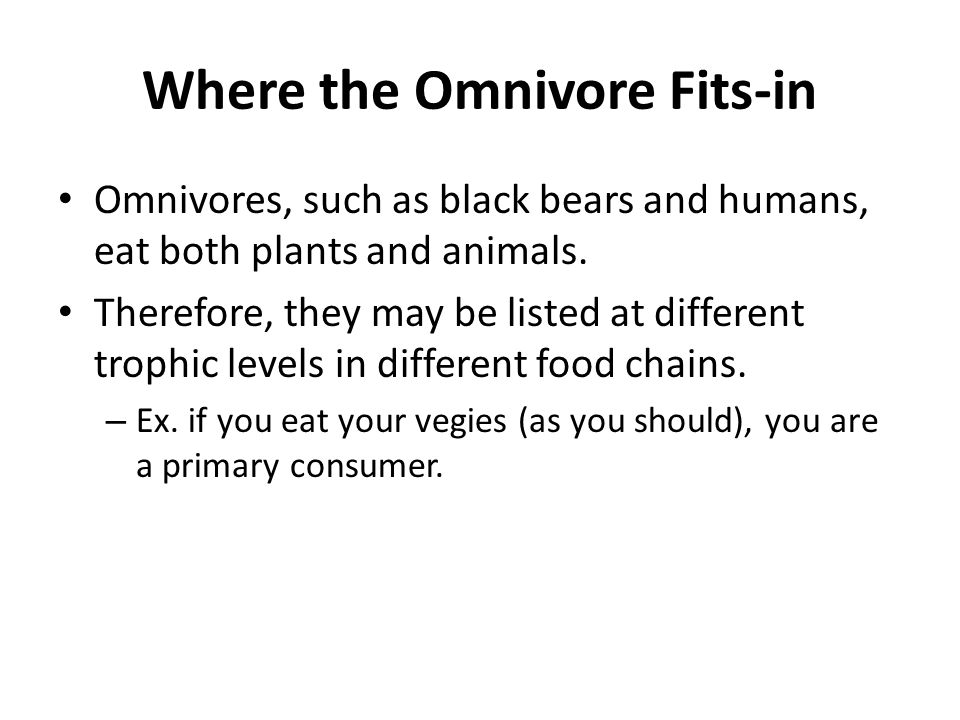 Where the Omnivore Fits-in

• Omnivores, such as black bears and humans, eat both plants and animals.

• Therefore, they may be listed at different trophic levels in different food chains.

– Ex. if you eat your vegies (as you should), you are a primary consumer.